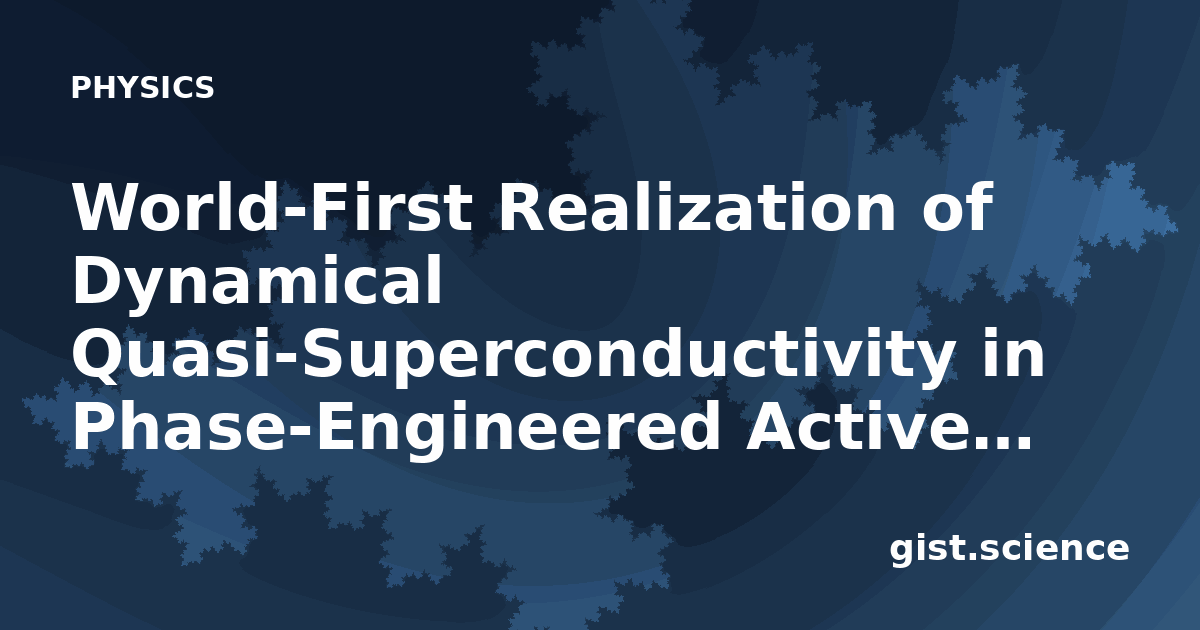 PHYSICS

World-First Realization of Dynamical Quasi-Superconductivity in Phase-Engineered Active...

gist.science